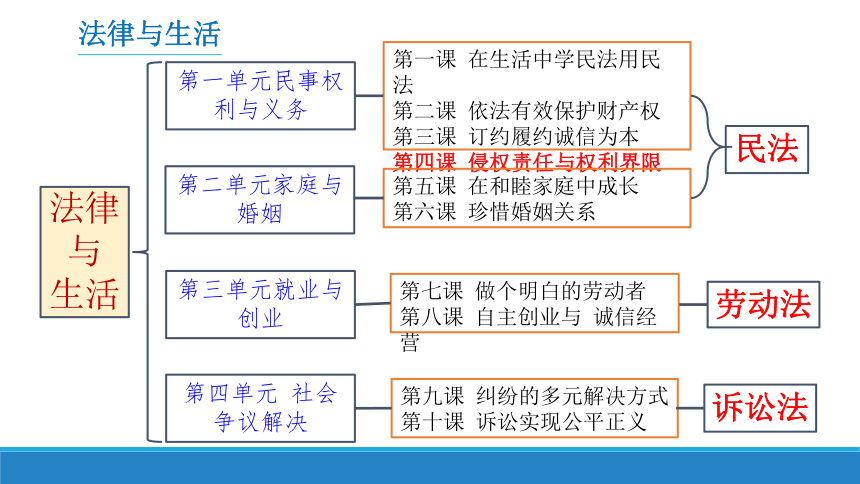 法律与生活

法律与生活

第一单元民事权利与义务

第一课 在生活中学民法用民法
第二课 依法有效保护财产权
第三课 订约履约诚信为本
第四课 侵权责任与权利界限

第二单元家庭与婚姻

第五课 在和睦家庭中成长
第六课 珍惜婚姻关系

民法

第三单元就业与创业

第七课 做个明白的劳动者
第八课 自主创业与 诚信经营

劳动法

第四单元 社会争议解决

第九课 纠纷的多元解决方式
第十课 诉讼实现公平正义

诉讼法